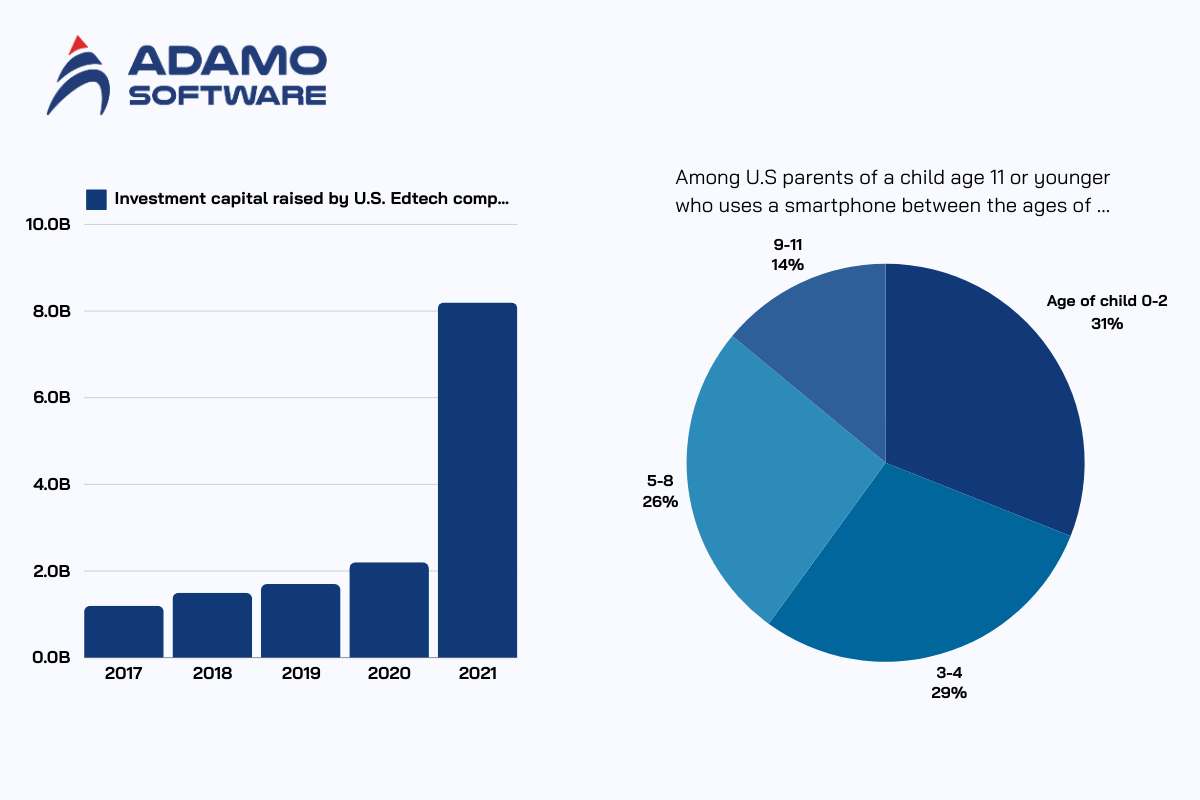 ADAMO SOFTWARE

Investment capital raised by U.S. Edtech comp...

10.0B
8.0B
6.0B
4.0B
2.0B
0.0B

2017 2018 2019 2020 2021

Among U.S parents of a child age 11 or younger who uses a smartphone between the ages of ...

9-11
14%

Age of child 0-2
31%

5-8
26%

3-4
29%